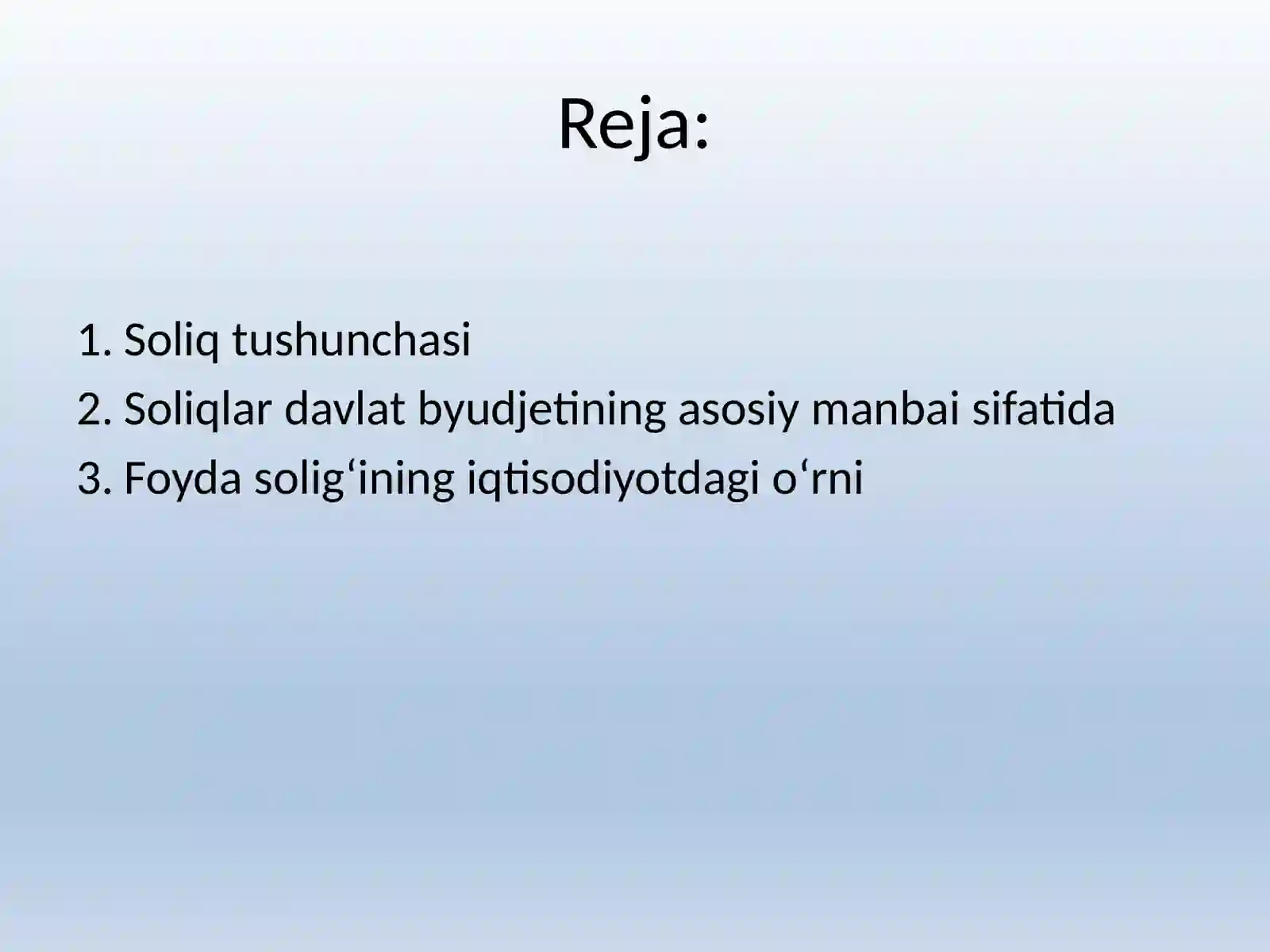 Reja:

1. Soliq tushunchasi
2. Soliqlar davlat byudjetining asosiy manbai sifatida
3. Foyda solig‘ining iqtisodiyotdagi o‘rni